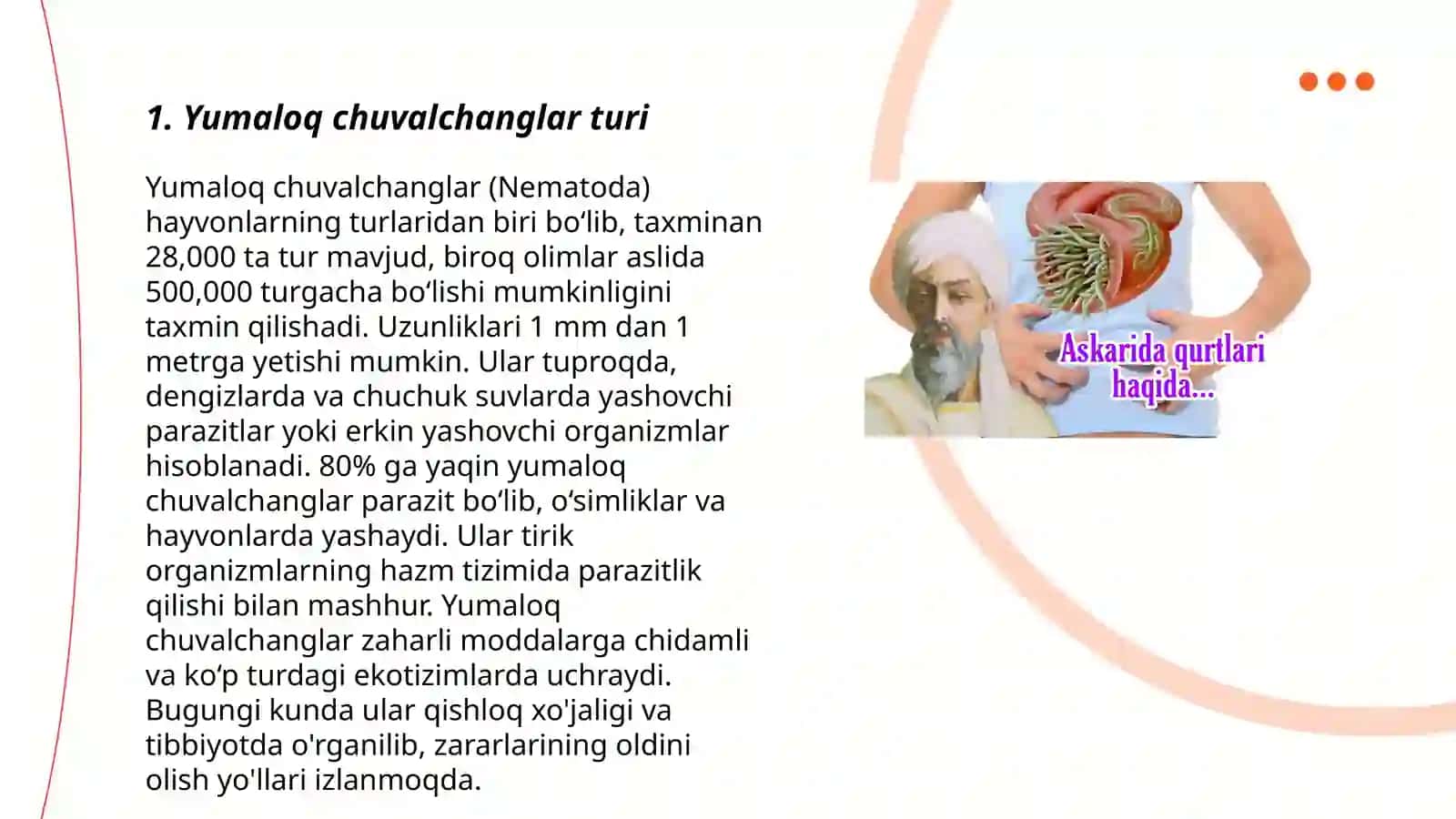 1. Yumaloq chuvalchanglar turi

Yumaloq chuvalchanglar (Nematoda) hayvonlarning turlaridan biri bo‘lib, taxminan 28,000 ta tur mavjud, biroq olimlar aslida 500,000 turgacha bo‘lishi mumkinligini taxmin qilishadi. Uzunliklari 1 mm dan 1 metrga yetishi mumkin. Ular tuproqda, dengizlarda va chuchuk suvlarda yashovchi parazitlar yoki erkin yashovchi organizmlar hisoblanadi. 80% ga yaqin yumaloq chuvalchanglar parazit bo‘lib, o‘simliklar va hayvonlarda yashaydi. Ular tirik organizmlarning hazm tizimida parazitlik qilishi bilan mashhur. Yumaloq chuvalchanglar zaharli moddalarga chidamli va ko‘p turdagi ekotizimlarda uchraydi. Bugungi kunda ular qishloq xo'jaligi va tibbiyotda o'rganilib, zararlarining oldini olish yo'llari izlanmoqda.

Askarida qurtlari haqida...